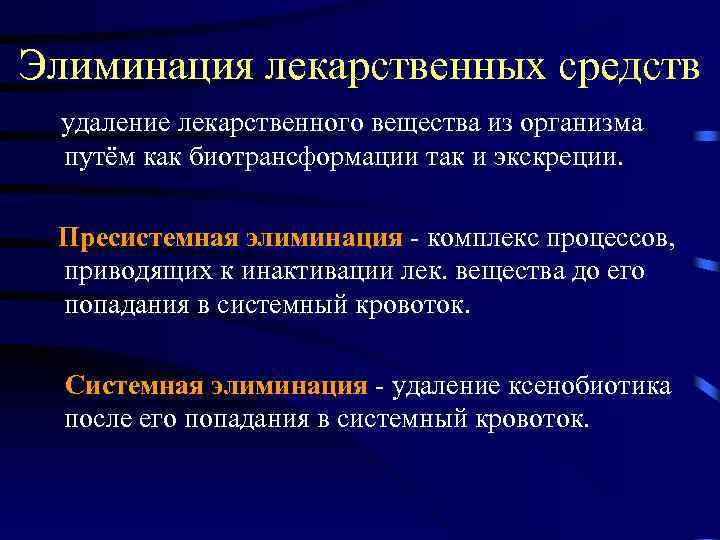 Элиминация лекарственных средств

удаление лекарственного вещества из организма путём как биотрансформации так и экскреции.

Пресистемная элиминация - комплекс процессов, приводящих к инактивации лек. вещества до его попадания в системный кровоток.

Системная элиминация - удаление ксенобиотика после его попадания в системный кровоток.